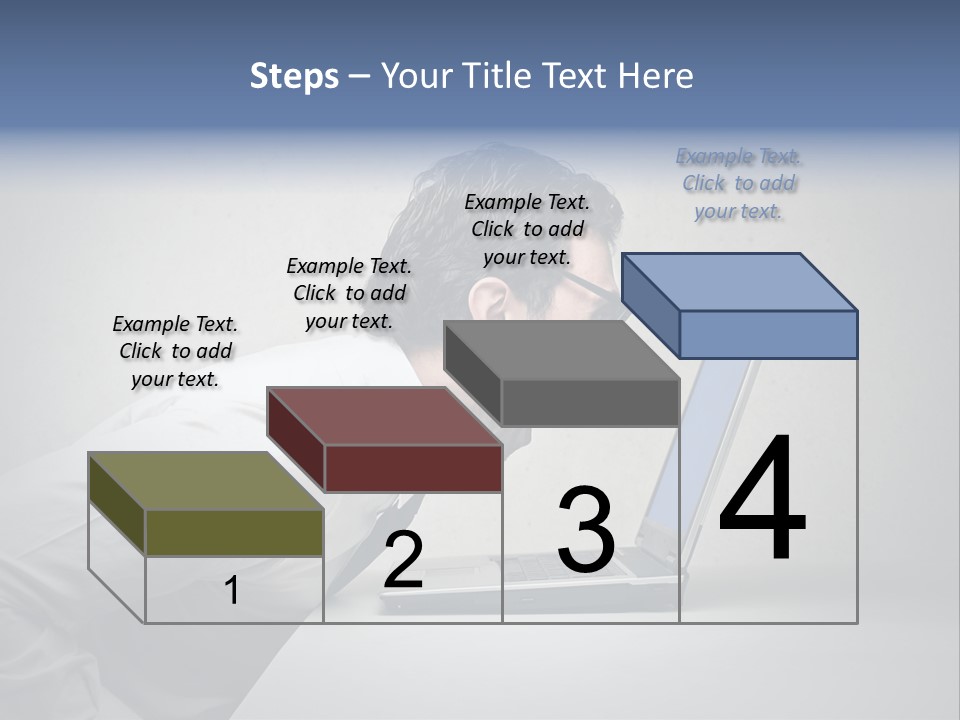 Steps – Your Title Text Here

Example Text. Click to add your text.

Example Text. Click to add your text.

Example Text. Click to add your text.

Example Text. Click to add your text.

1

2

3

4